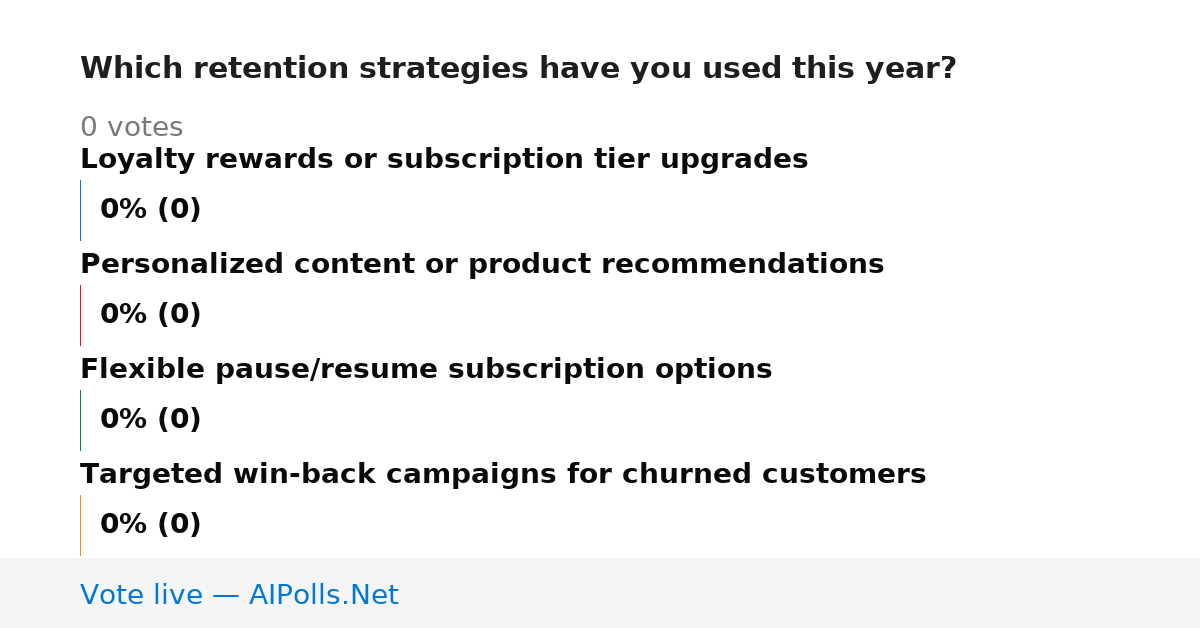 Which retention strategies have you used this year?

0 votes

Loyalty rewards or subscription tier upgrades

0% (0)

Personalized content or product recommendations

0% (0)

Flexible pause/resume subscription options

0% (0)

Targeted win-back campaigns for churned customers

0% (0)

Vote live — AIPolls.Net